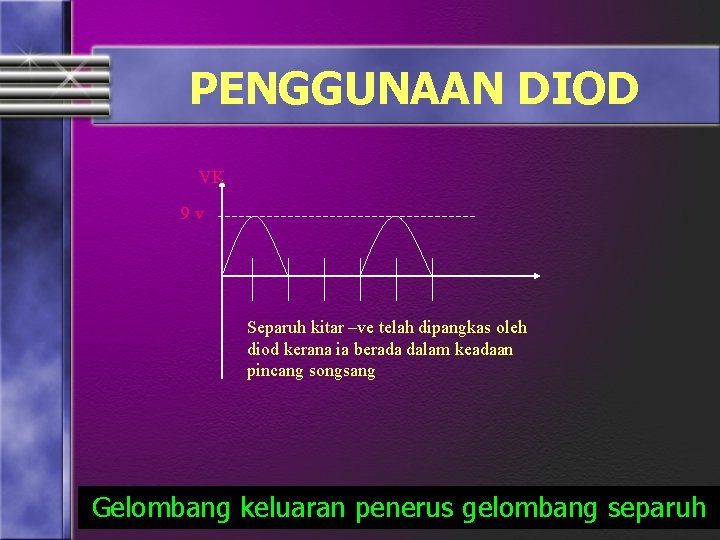 PENGGUNAAN DIOD

VK

9 v

Separuh kitar –ve telah dipangkas oleh diod kerana ia berada dalam keadaan pincang songsang

Gelombang keluaran penerus gelombang separuh